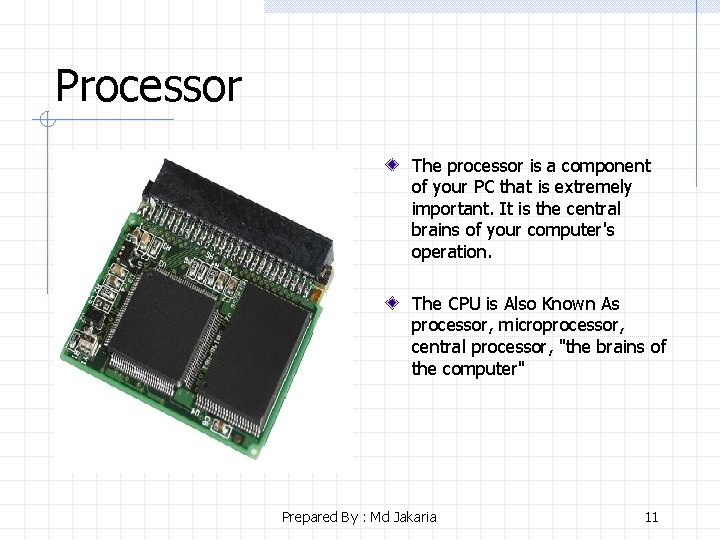 Processor

The processor is a component of your PC that is extremely important. It is the central brains of your computer's operation.

The CPU is Also Known As processor, microprocessor, central processor, "the brains of the computer"

Prepared By : Md Jakaria

11